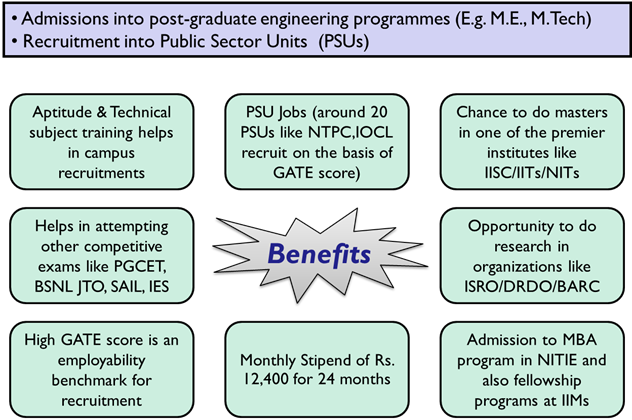 • Admissions into post-graduate engineering programmes (E.g. M.E., M.Tech)
• Recruitment into Public Sector Units (PSUs)

Aptitude & Technical subject training helps in campus recruitments

PSU Jobs (around 20 PSUs like NTPC,IOCL recruit on the basis of GATE score)

Chance to do masters in one of the premier institutes like IISC/IITs/NITs

Helps in attempting other competitive exams like PGCET, BSNL JTO, SAIL, IES

Benefits

Opportunity to do research in organizations like ISRO/DRDO/BARC

High GATE score is an employability benchmark for recruitment

Monthly Stipend of Rs. 12,400 for 24 months

Admission to MBA program in NITIE and also fellowship programs at IIMs